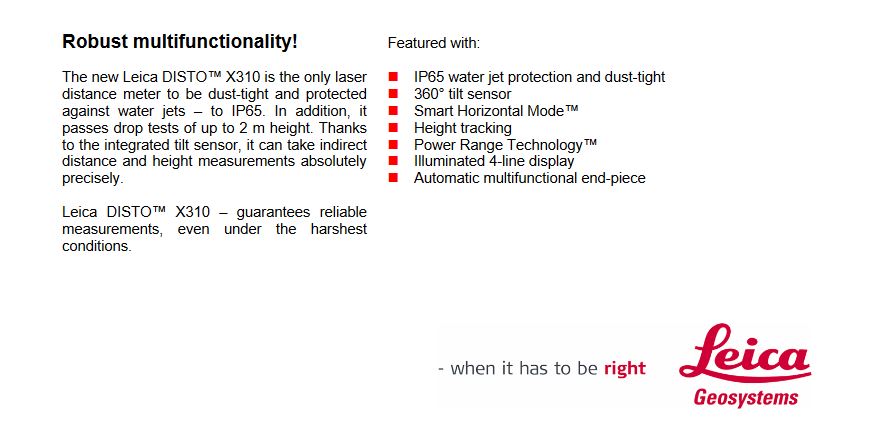 **Robust multifunctionality!**

The new Leica DISTO™ X310 is the only laser distance meter to be dust-tight and protected against water jets – to IP65. In addition, it passes drop tests of up to 2 m height. Thanks to the integrated tilt sensor, it can take indirect distance and height measurements absolutely precisely.

Leica DISTO™ X310 – guarantees reliable measurements, even under the harshest conditions.

Featured with:

- IP65 water jet protection and dust-tight
- 360° tilt sensor
- Smart Horizontal Mode™
- Height tracking
- Power Range Technology™
- Illuminated 4-line display
- Automatic multifunctional end-piece

- when it has to be right

Leica
Geosystems